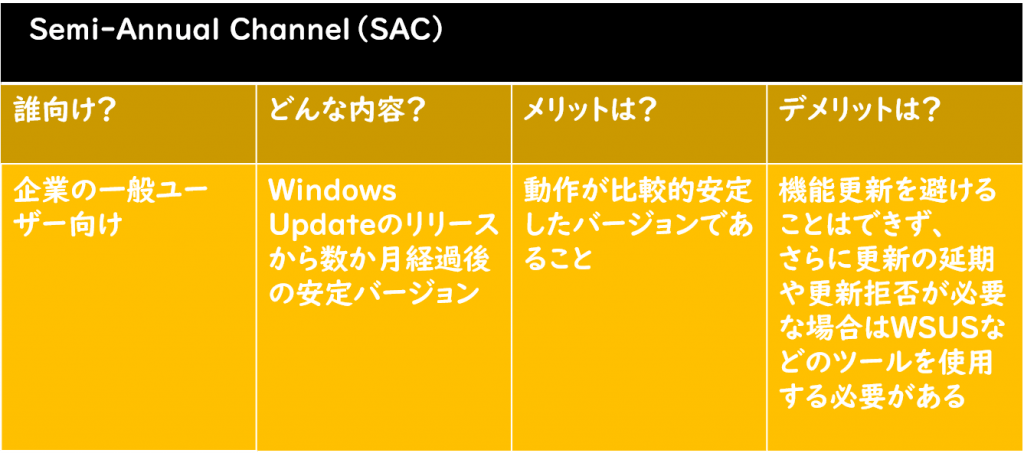 Semi-Annual Channel（SAC）

| 誰向け？ | どんな内容？ | メリットは？ | デメリットは？ |
|---|---|---|---|
| 企業の一般ユーザー向け | Windows Updateのリリースから数か月経過後の安定バージョン | 動作が比較的安定したバージョンであること | 機能更新を避けることはできず、さらに更新の延期や更新拒否が必要な場合はWSUSなどのツールを使用する必要がある |